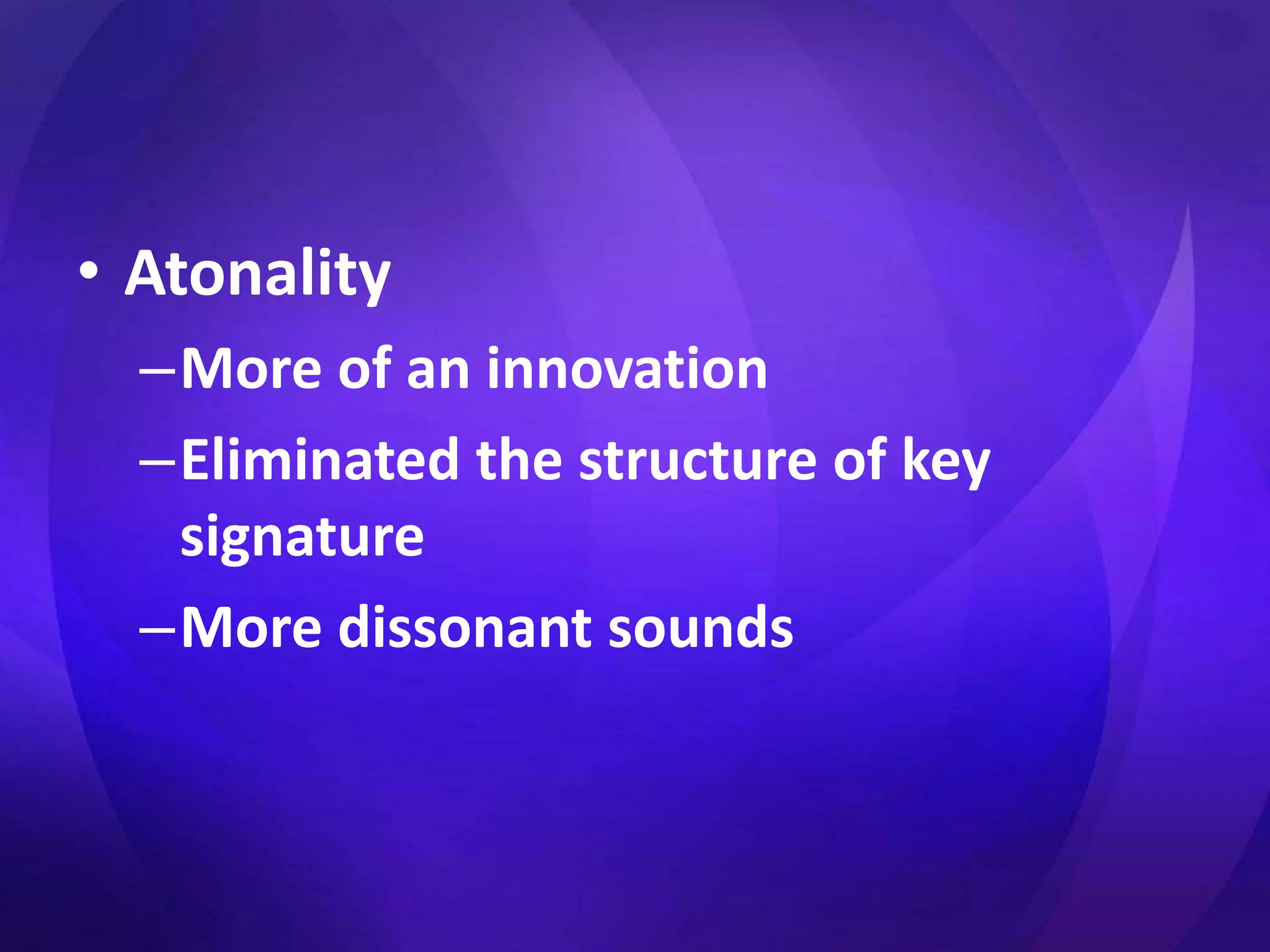 • Atonality
– More of an innovation
– Eliminated the structure of key signature
– More dissonant sounds